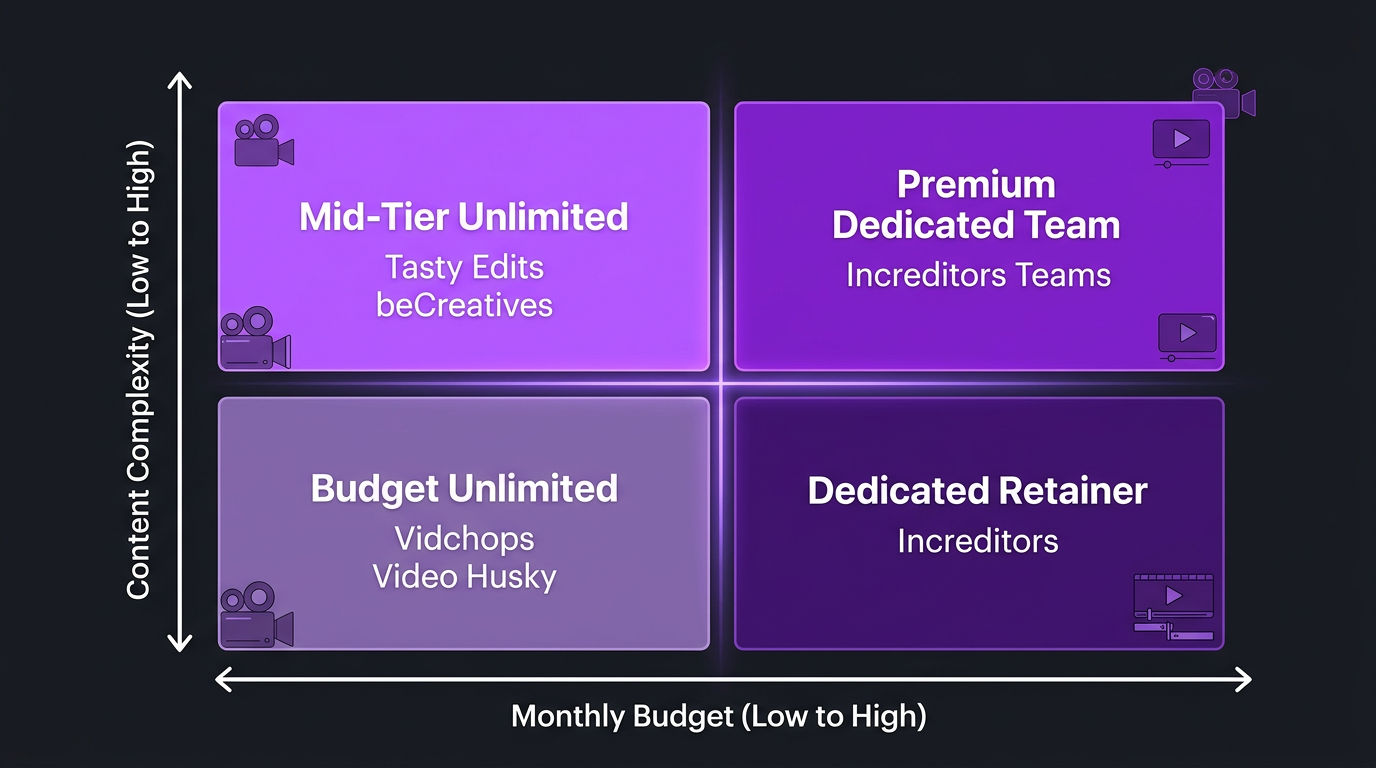 Content Complexity (Low to High)

Mid-Tier Unlimited
Tasty Edits
beCreatives

Premium
Dedicated Team
Increditors Teams

Budget Unlimited
Vidchops
Video Husky

Dedicated Retainer
Increditors

Monthly Budget (Low to High)